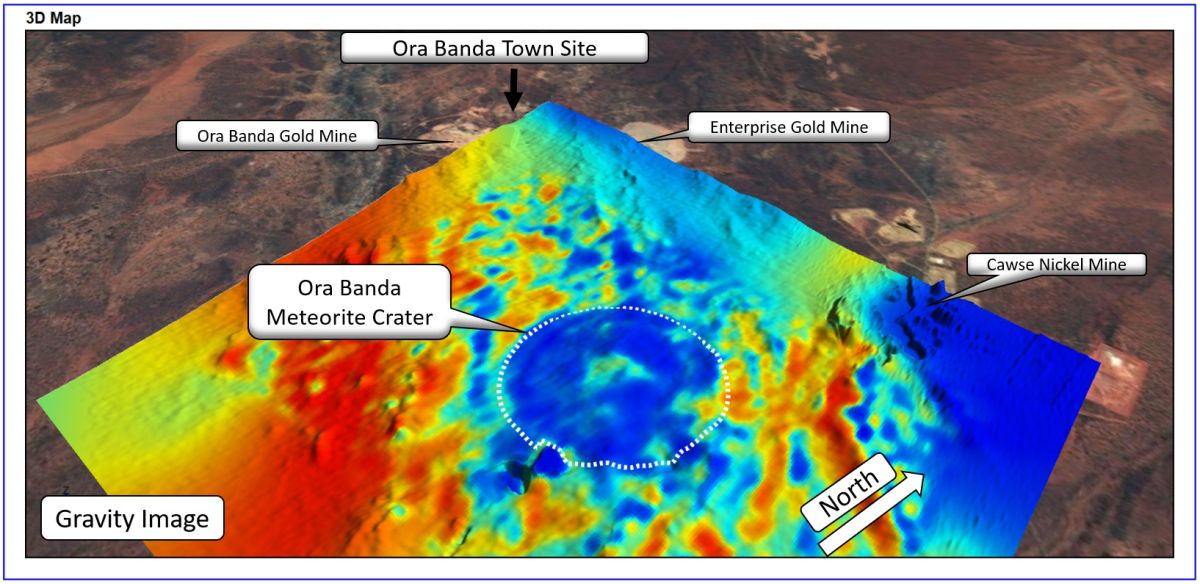 3D Map

Ora Banda Town Site

Ora Banda Gold Mine

Enterprise Gold Mine

Cawse Nickel Mine

Ora Banda Meteorite Crater

Gravity Image

North